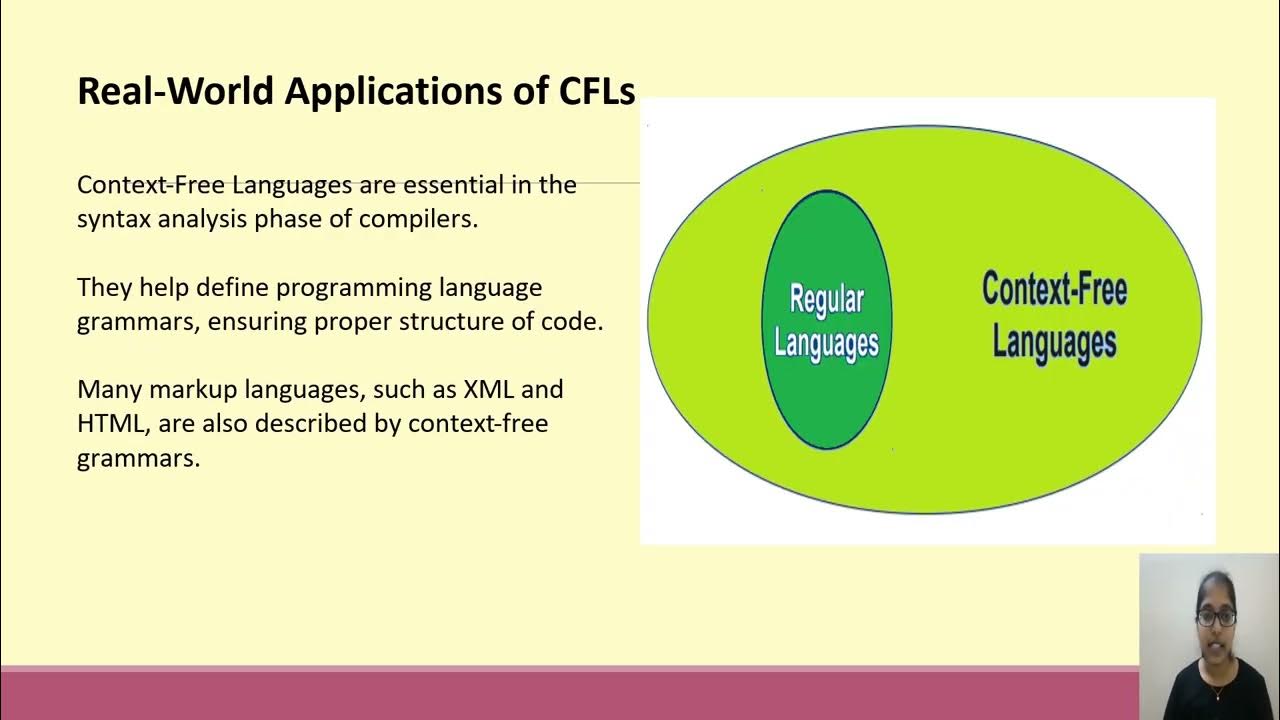 Real-World Applications of CFLs

Context-Free Languages are essential in the syntax analysis phase of compilers.

They help define programming language grammars, ensuring proper structure of code.

Many markup languages, such as XML and HTML, are also described by context-free grammars.

Regular Languages

Context-Free Languages